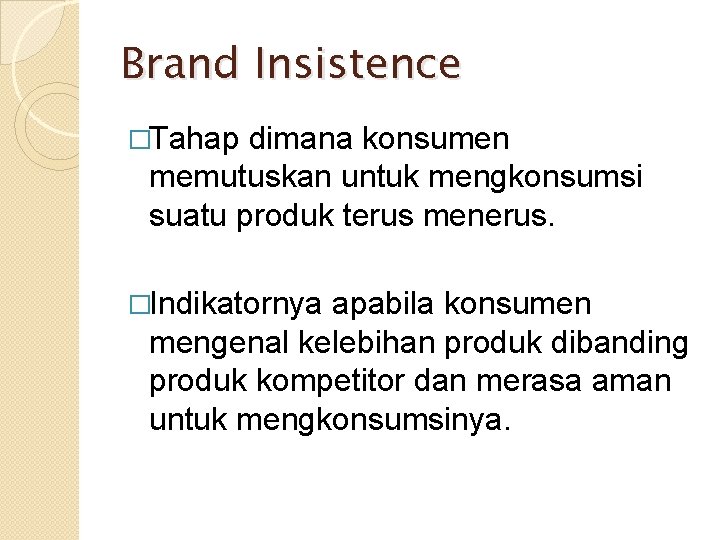 Brand Insistence

□Tahap dimana konsumen memutuskan untuk mengkonsumsi suatu produk terus menerus.

□Indikatornya apabila konsumen mengenal kelebihan produk dibanding produk kompetitor dan merasa aman untuk mengkonsumsinya.